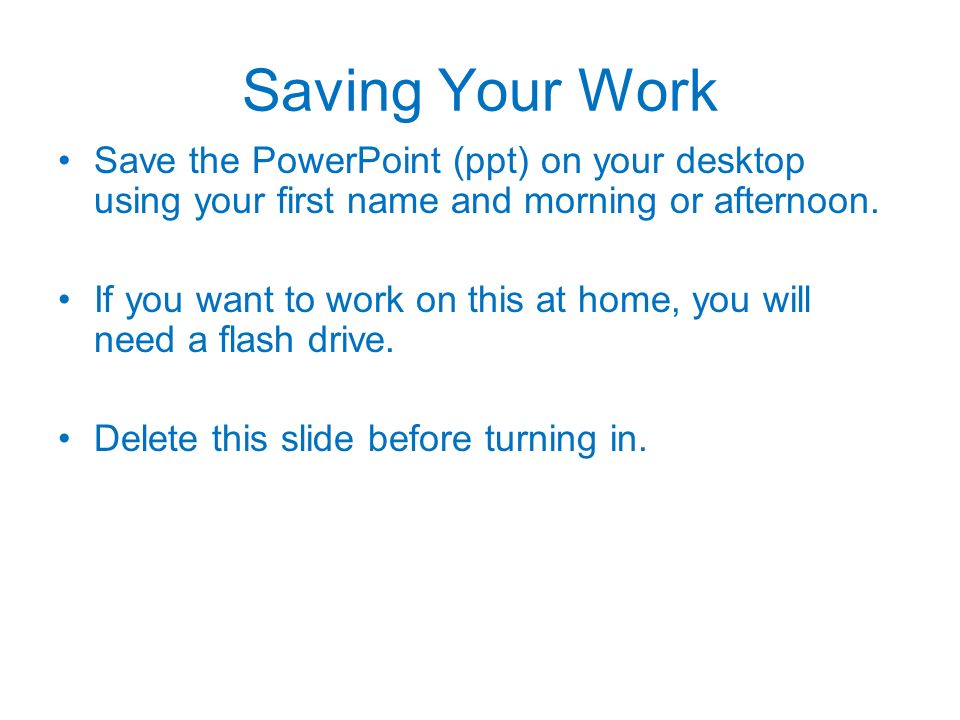 Saving Your Work

• Save the PowerPoint (ppt) on your desktop using your first name and morning or afternoon.

• If you want to work on this at home, you will need a flash drive.

• Delete this slide before turning in.